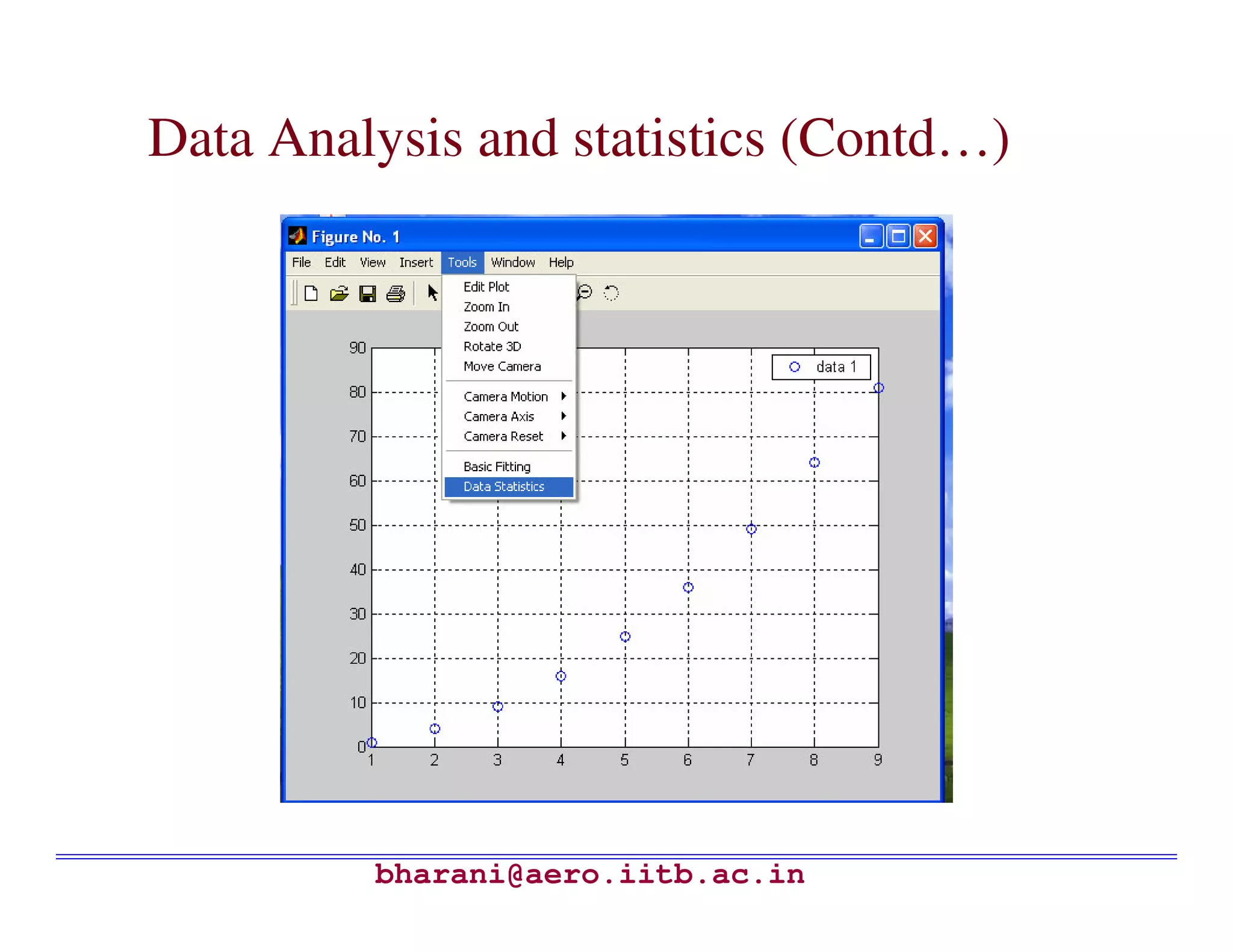 Data Analysis and statistics (Contd…)

Figure No. 1

File Edit View Insert Tools Window Help

Edit Plot
Zoom In
Zoom Out
Rotate 3D
Move Camera
Camera Motion
Camera Axis
Camera Reset
Basic Fitting
Data Statistics

data 1

90
80
70
60
50
40
30
20
10
0

1 2 3 4 5 6 7 8 9

bharani@aero.iitb.ac.in